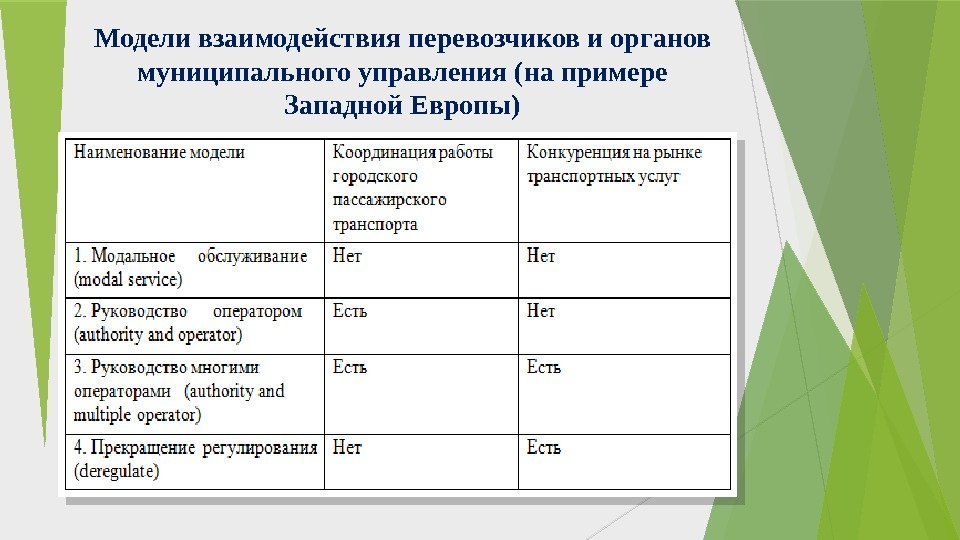 Модели взаимодействия перевозчиков и органов муниципального управления (на примере Западной Европы)

| Наименование модели | Координация работы городского пассажирского транспорта | Конкуренция на рынке транспортных услуг |
|---|---|---|
| 1. Модальное обслуживание (modal service) | Нет | Нет |
| 2. Руководство оператором (authority and operator) | Есть | Нет |
| 3. Руководство многими операторами (authority and multiple operator) | Есть | Есть |
| 4. Прекращение регулирования (deregulate) | Нет | Есть |